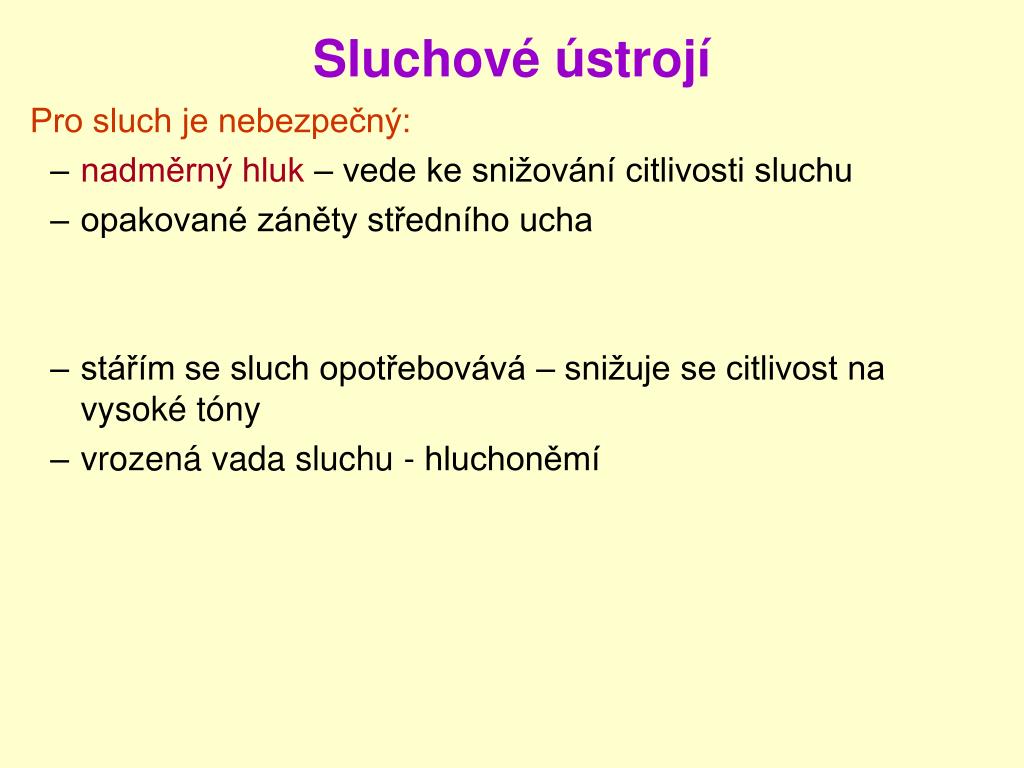 Sluchové ústrojí

Pro sluch je nebezpečný:

– nadměrný hluk – vede ke snižování citlivosti sluchu

– opakované záněty středního ucha

– stářím se sluch opotřebovává – snižuje se citlivost na vysoké tóny

– vrozená vada sluchu - hluchoněmí